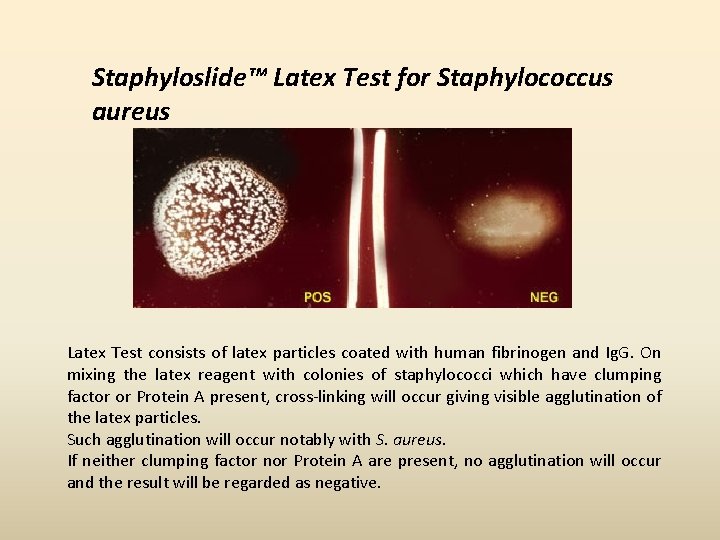 Staphyloslide™ Latex Test for Staphylococcus aureus

POS

NEG

Latex Test consists of latex particles coated with human fibrinogen and IgG. On mixing the latex reagent with colonies of staphylococci which have clumping factor or Protein A present, cross-linking will occur giving visible agglutination of the latex particles.
Such agglutination will occur notably with S. aureus.
If neither clumping factor nor Protein A are present, no agglutination will occur and the result will be regarded as negative.